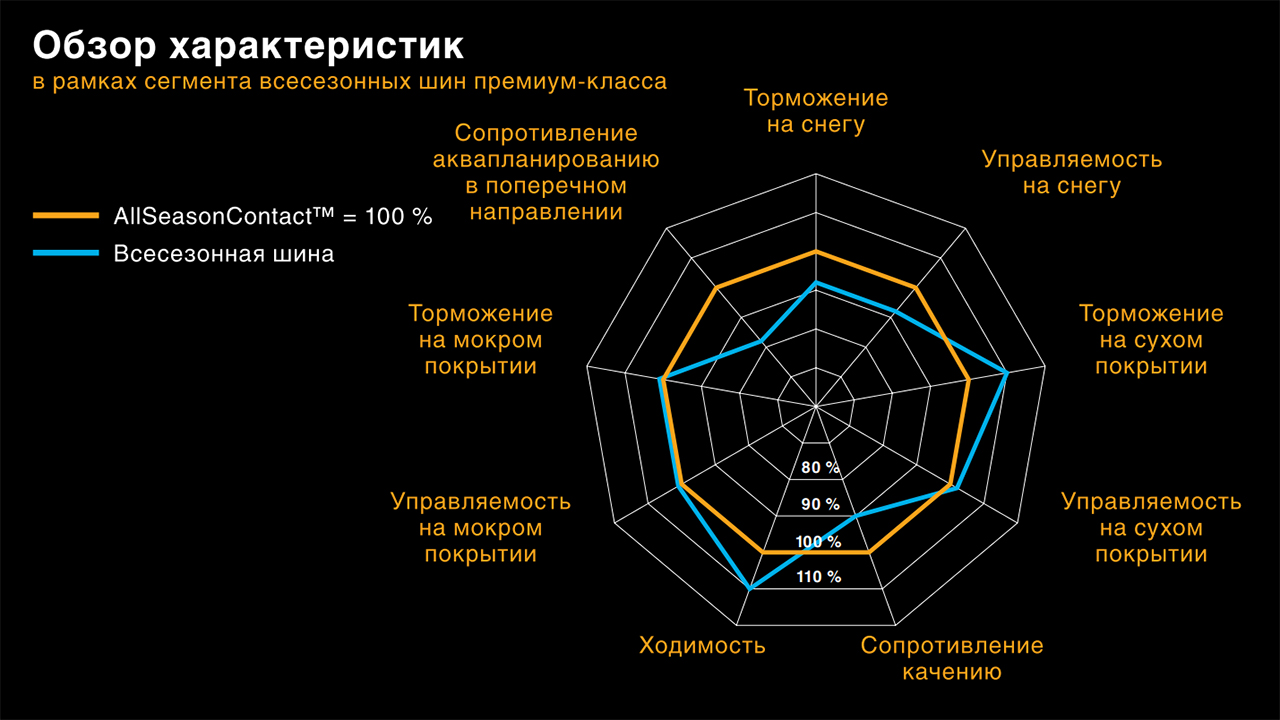 Обзор характеристик
в рамках сегмента всесезонных шин премиум-класса

AllSeasonContact™ = 100 %
Всесезонная шина

Торможение на снегу

Управляемость на снегу

Торможение на сухом покрытии

Управляемость на сухом покрытии

Сопротивление качению

Ходимость

Управляемость на мокром покрытии

Торможение на мокром покрытии

Сопротивление аквапланированию в поперечном направлении

80 %
90 %
100 %
110 %